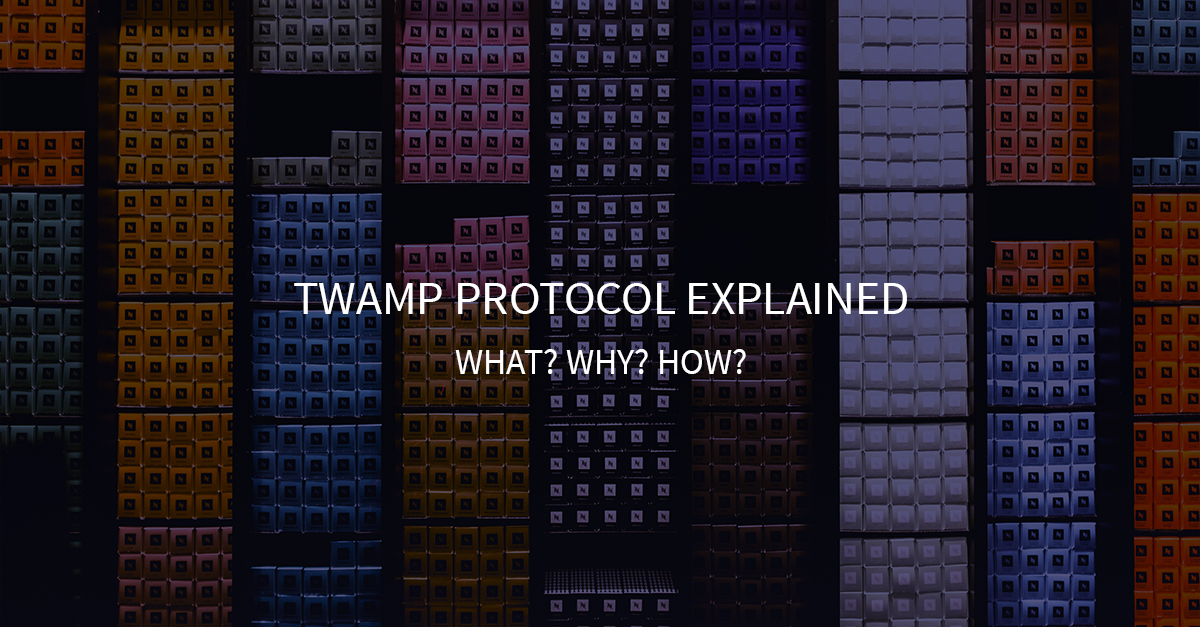 TWAMP PROTOCOL EXPLAINED

WHAT? WHY? HOW?